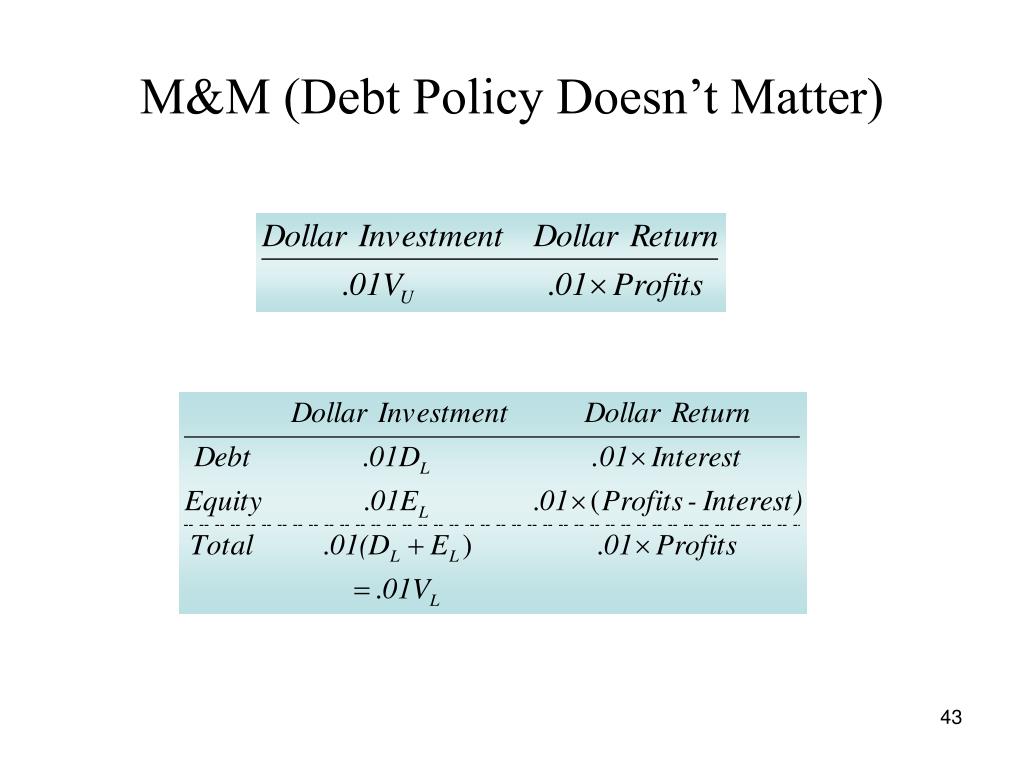 M&M (Debt Policy Doesn’t Matter)

| Dollar Investment | Dollar Return |
|---|---|
| $.01V_U$ | $.01 \times Profits$ |

| | Dollar Investment | Dollar Return |
|---|---|---|
| Debt | $.01D_L$ | $.01 \times Interest$ |
| Equity | $.01E_L$ | $.01 \times (Profits - Interest)$ |
| Total | $.01(D_L + E_L)$ $= .01V_L$ | $.01 \times Profits$ |

43